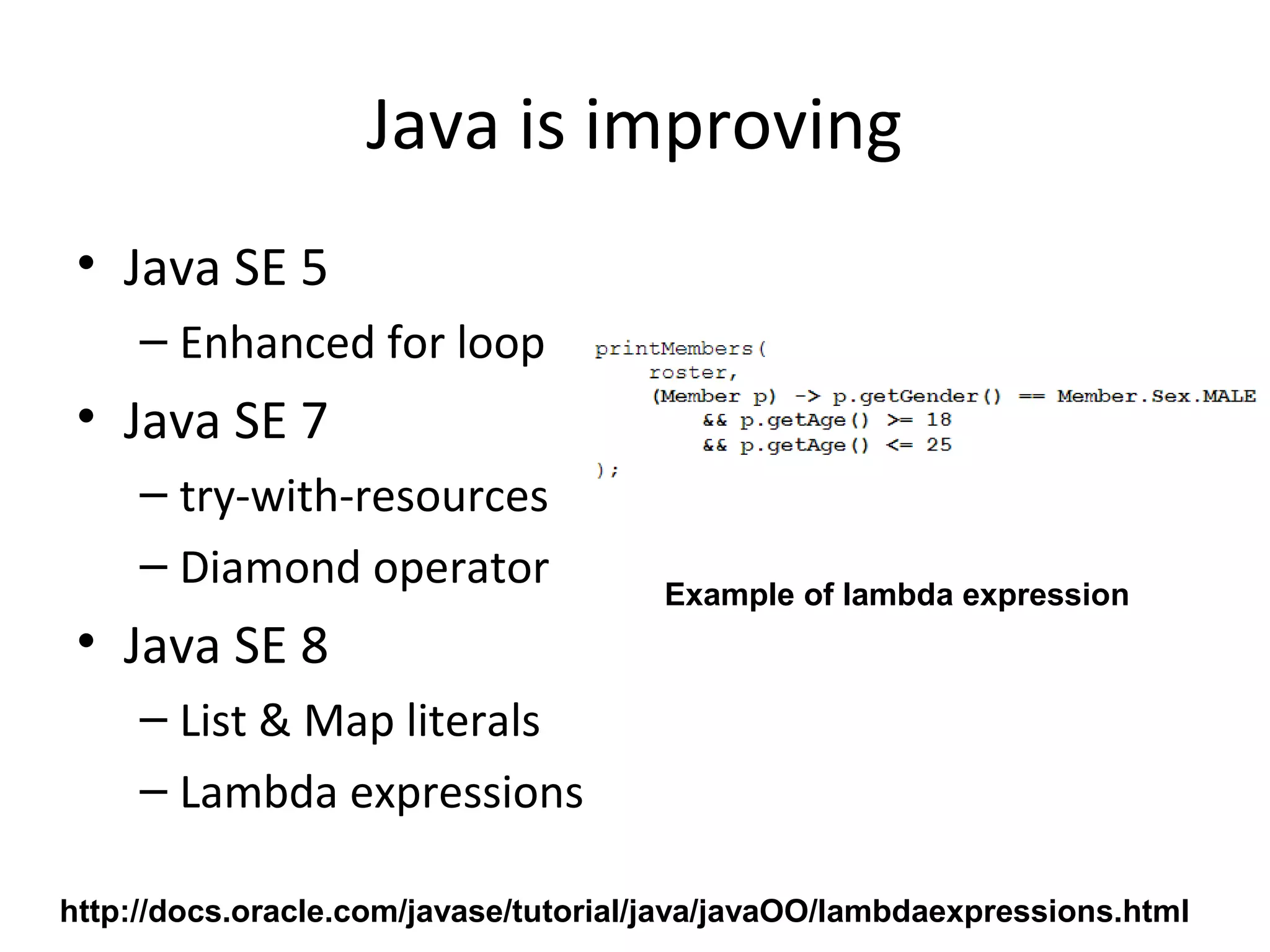 Java is improving

• Java SE 5
  – Enhanced for loop
• Java SE 7
  – try-with-resources
  – Diamond operator
• Java SE 8
  – List & Map literals
  – Lambda expressions

printMembers(
    roster,
    (Member p) -> p.getGender() == Member.Sex.MALE
        && p.getAge() >= 18
        && p.getAge() <= 25
);

Example of lambda expression

http://docs.oracle.com/javase/tutorial/java/javaOO/lambdaexpressions.html